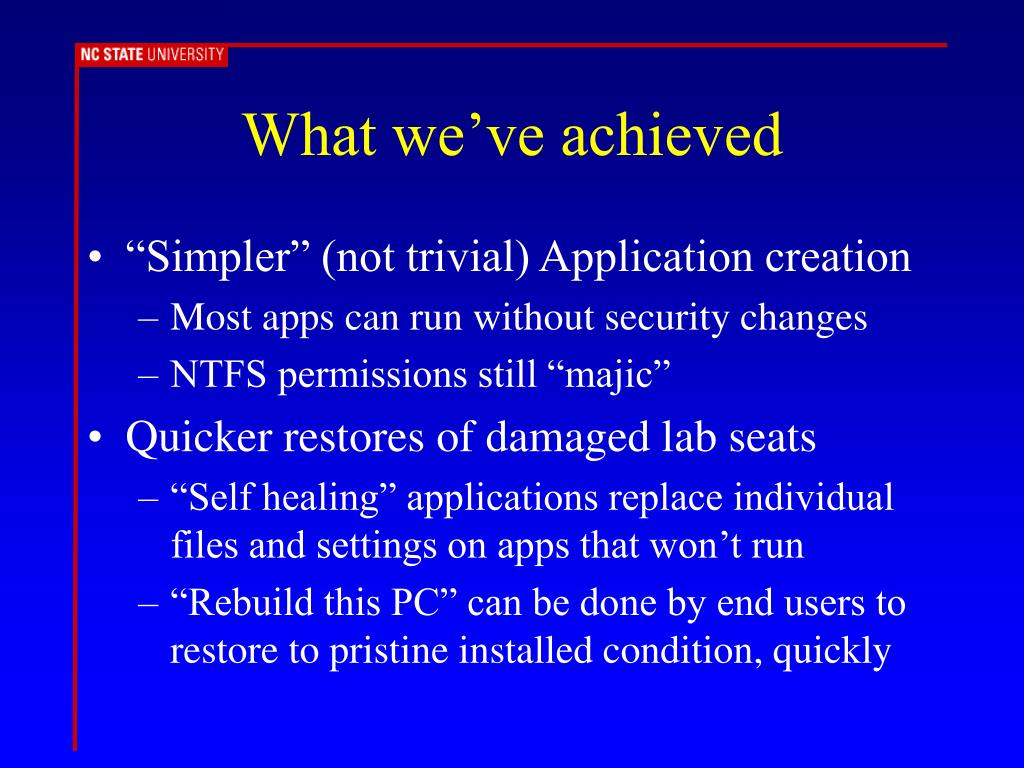 NC STATE UNIVERSITY

What we’ve achieved

• “Simpler” (not trivial) Application creation
– Most apps can run without security changes
– NTFS permissions still “majic”
• Quicker restores of damaged lab seats
– “Self healing” applications replace individual files and settings on apps that won’t run
– “Rebuild this PC” can be done by end users to restore to pristine installed condition, quickly